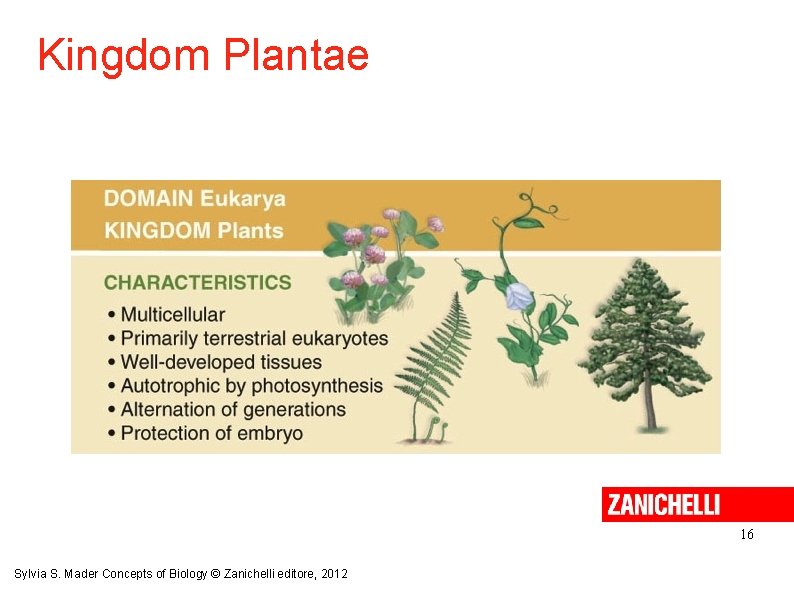 Kingdom Plantae

DOMAIN Eukarya
KINGDOM Plants

CHARACTERISTICS
• Multicellular
• Primarily terrestrial eukaryotes
• Well-developed tissues
• Autotrophic by photosynthesis
• Alternation of generations
• Protection of embryo

ZANICHELLI

16

Sylvia S. Mader Concepts of Biology © Zanichelli editore, 2012